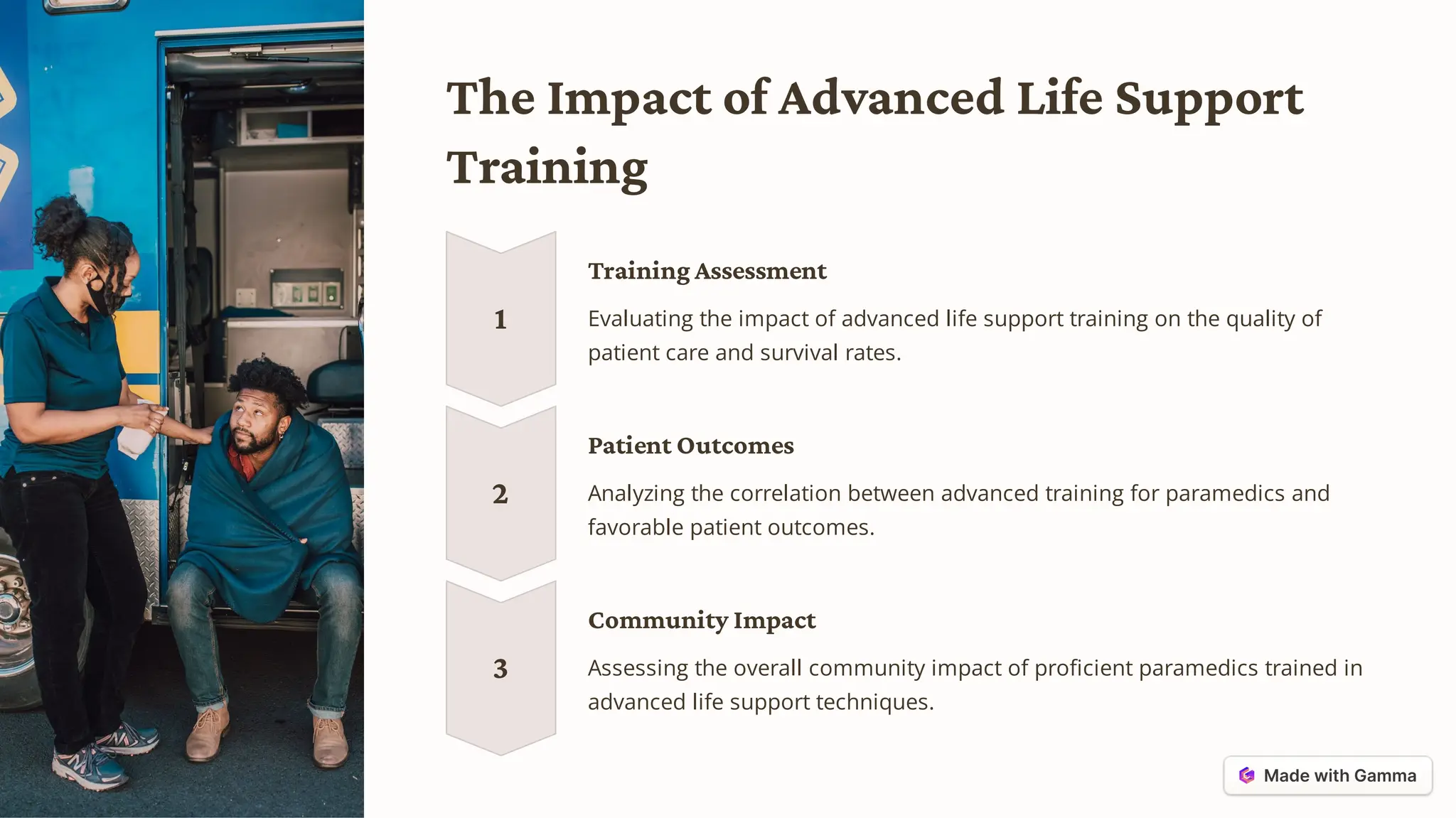 The Impact of Advanced Life Support Training

1

Training Assessment

Evaluating the impact of advanced life support training on the quality of patient care and survival rates.

2

Patient Outcomes

Analyzing the correlation between advanced training for paramedics and favorable patient outcomes.

3

Community Impact

Assessing the overall community impact of proficient paramedics trained in advanced life support techniques.

Made with Gamma